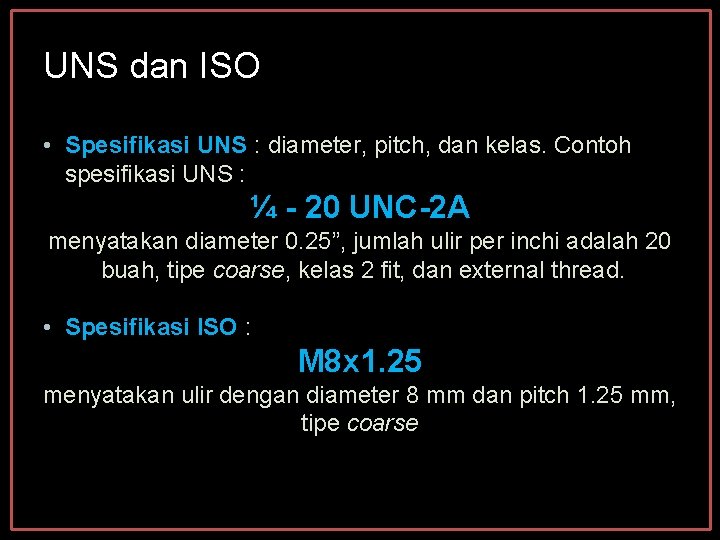 UNS dan ISO

• Spesifikasi UNS : diameter, pitch, dan kelas. Contoh spesifikasi UNS :

¼ - 20 UNC-2A

menyatakan diameter 0.25”, jumlah ulir per inchi adalah 20 buah, tipe coarse, kelas 2 fit, dan external thread.

• Spesifikasi ISO :

M8x1.25

menyatakan ulir dengan diameter 8 mm dan pitch 1.25 mm, tipe coarse